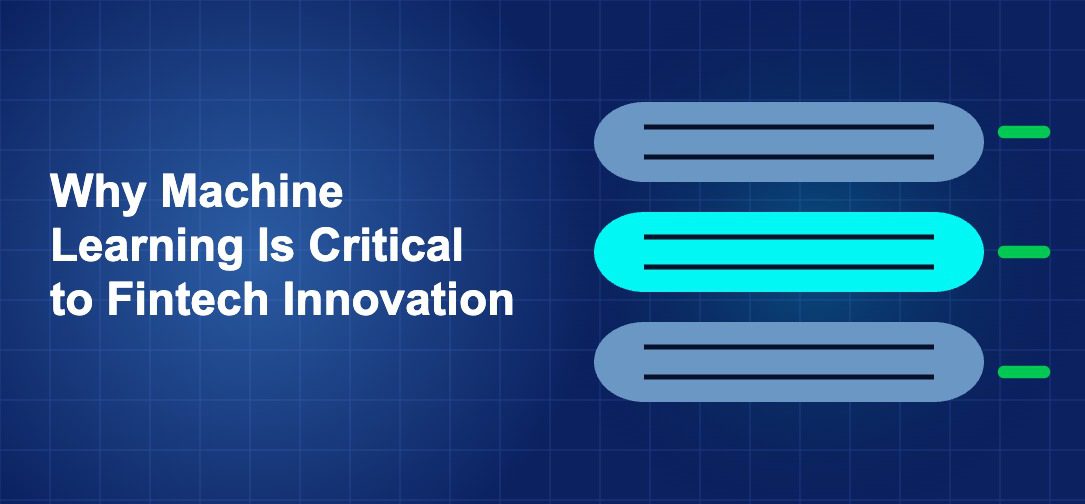 Why Machine Learning Is Critical to Fintech Innovation